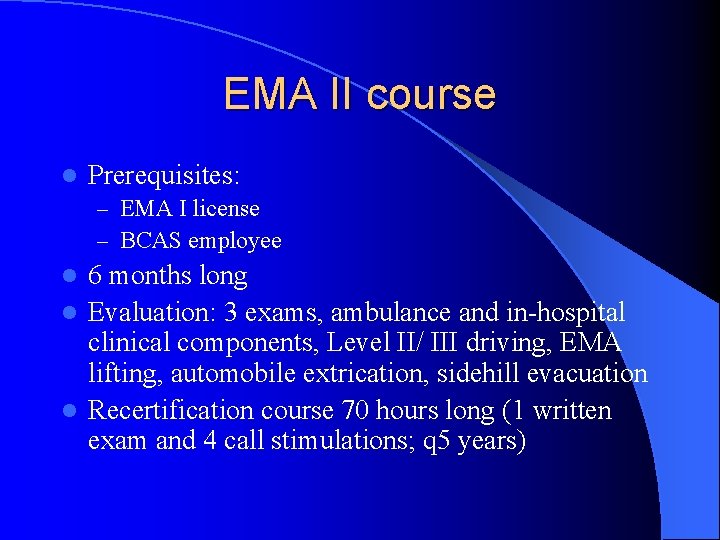 EMA II course

- Prerequisites:
  – EMA I license
  – BCAS employee
- 6 months long
- Evaluation: 3 exams, ambulance and in-hospital clinical components, Level II/ III driving, EMA lifting, automobile extrication, sidehill evacuation
- Recertification course 70 hours long (1 written exam and 4 call stimulations; q5 years)